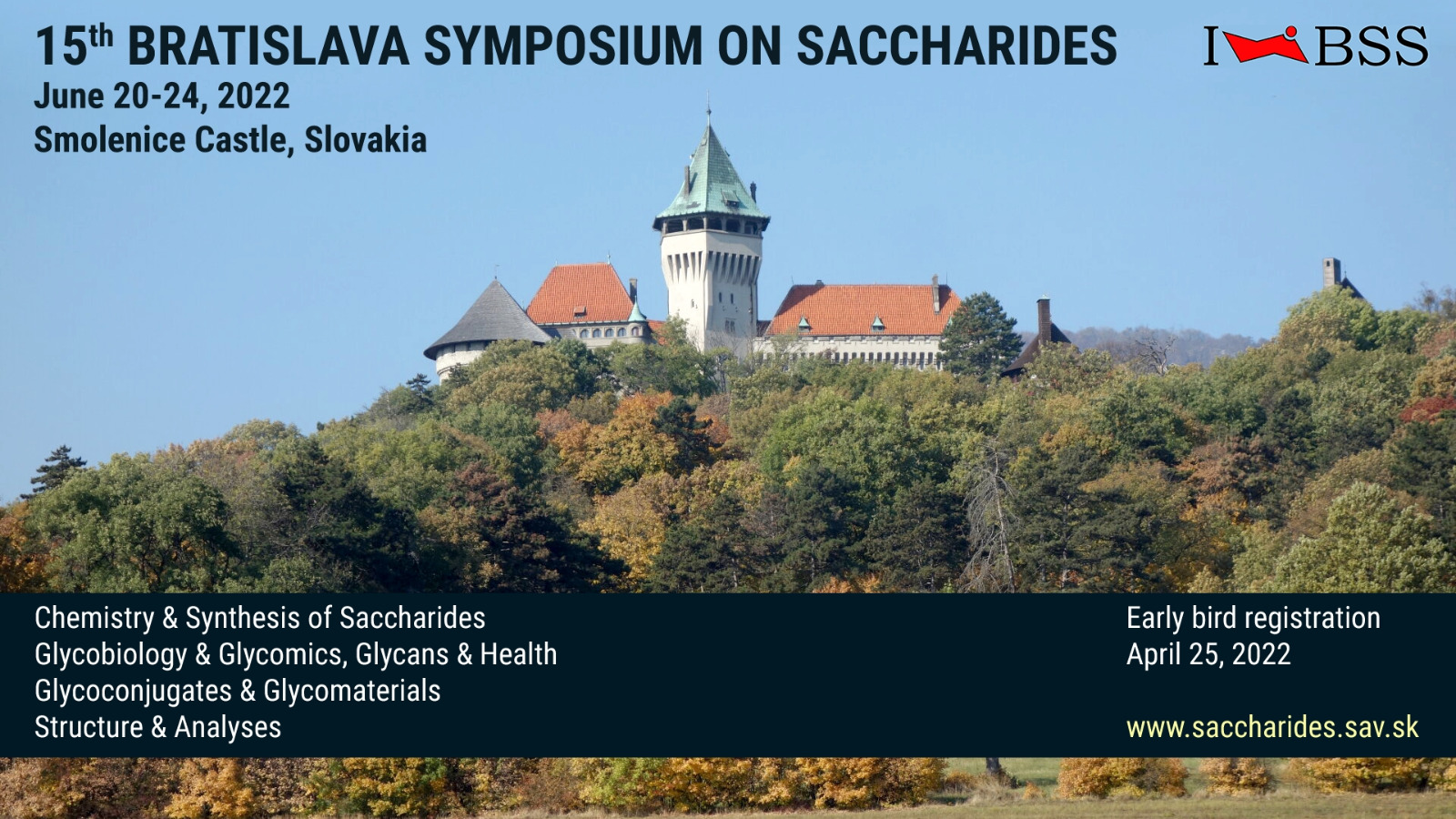 15th BRATISLAVA SYMPOSIUM ON SACCHARIDES

I BSS

June 20-24, 2022
Smolenice Castle, Slovakia

Chemistry & Synthesis of Saccharides
Glycobiology & Glycomics, Glycans & Health
Glycoconjugates & Glycomaterials
Structure & Analyses

Early bird registration
April 25, 2022

www.saccharides.sav.sk